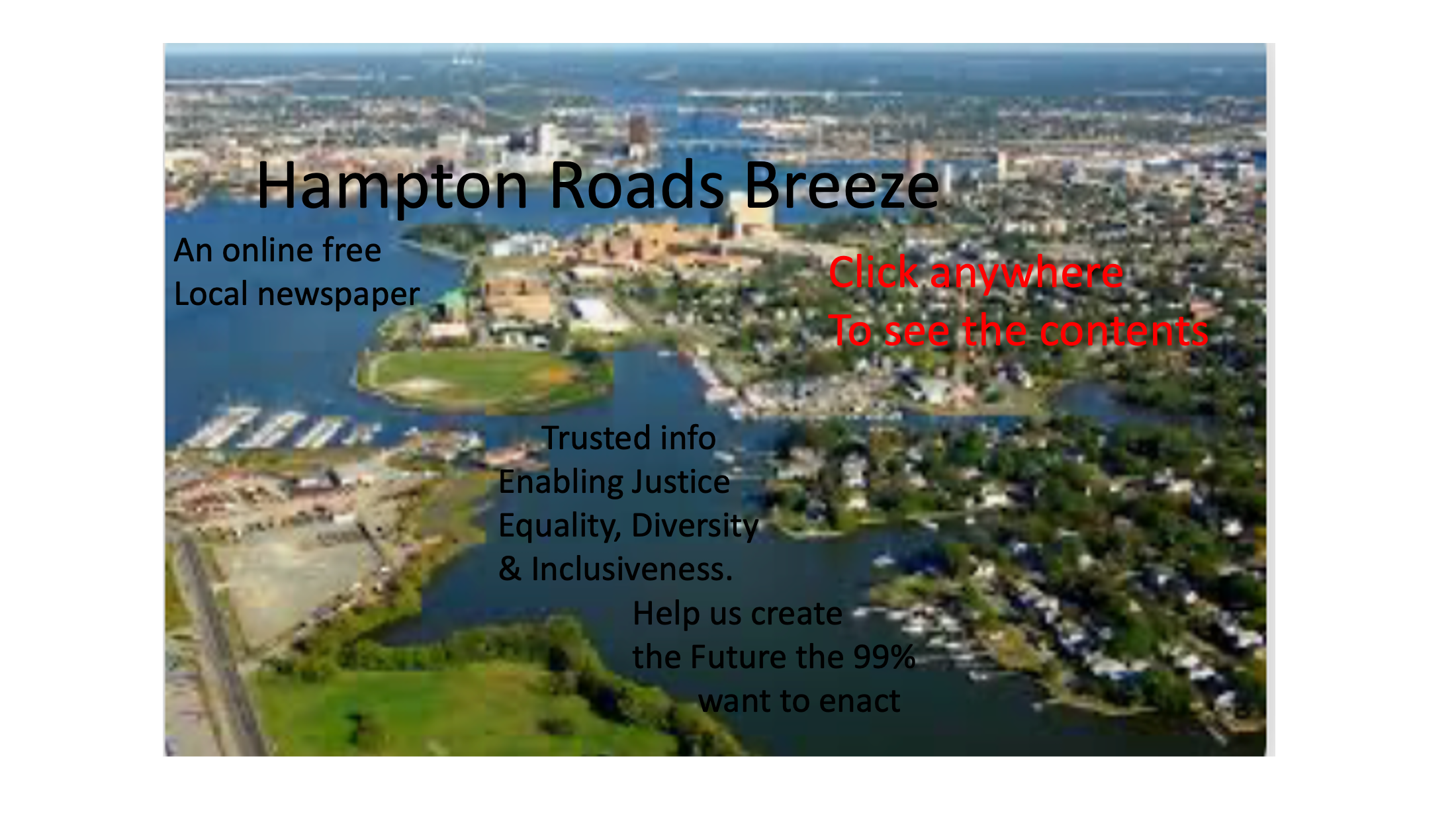 Hampton Roads Breeze

An online free
Local newspaper

Click anywhere
To see the contents

Trusted info
Enabling Justice
Equality, Diversity
& Inclusiveness.

Help us create
the Future the 99%
want to enact